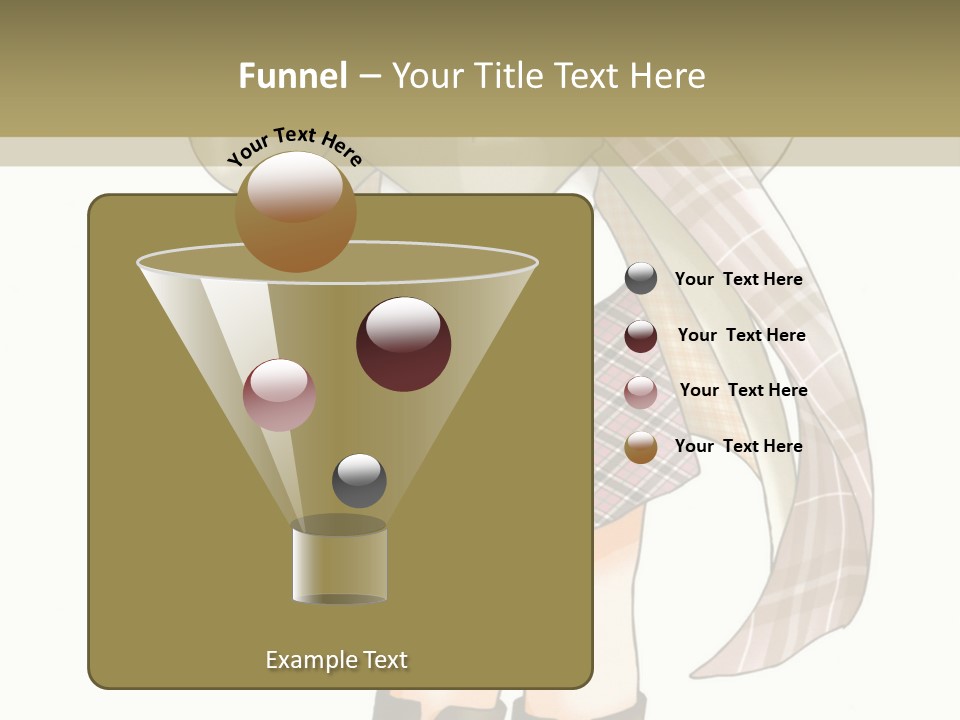 Funnel – Your Title Text Here

Your Text Here

Your Text Here

Your Text Here

Your Text Here

Your Text Here

Example Text